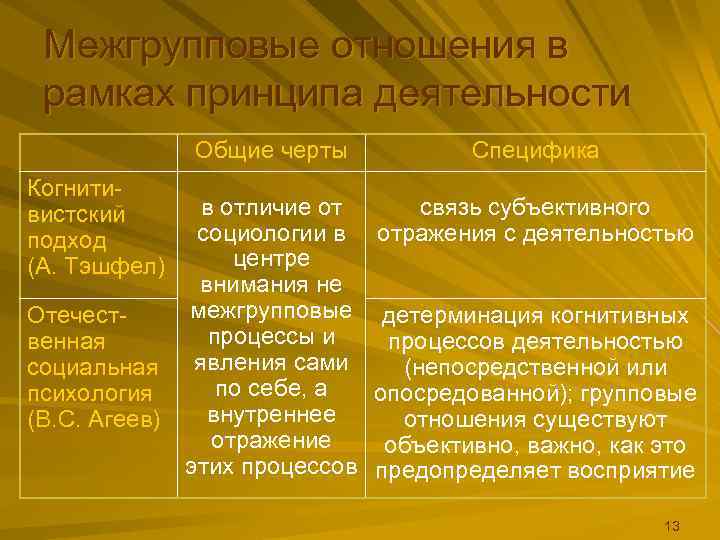 Межгрупповые отношения в рамках принципа деятельности

|  | Общие черты | Специфика |
|---|---|---|
| Когнитивистский подход (А. Тэшфел) | в отличие от социологии в центре внимания не межгрупповые процессы и явления сами по себе, а внутреннее отражение этих процессов | связь субъективного отражения с деятельностью |
| Отечественная социальная психология (В.С. Агеев) |  | детерминация когнитивных процессов деятельностью (непосредственной или опосредованной); групповые отношения существуют объективно, важно, как это предопределяет восприятие |

13